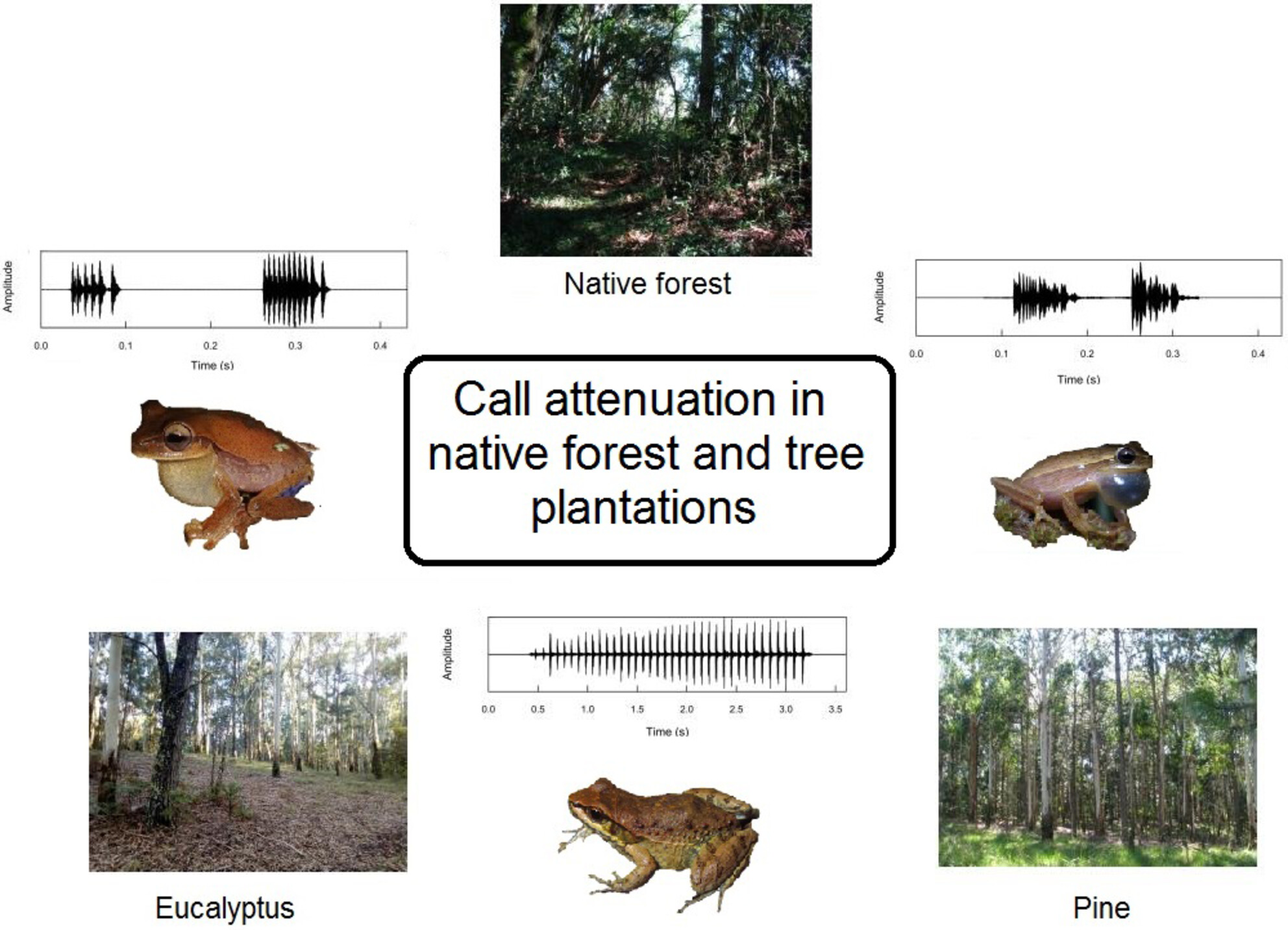 Native forest

Amplitude

0.0 0.1 0.2 0.3 0.4

Time (s)

Amplitude

0.0 0.1 0.2 0.3 0.4

Time (s)

Call attenuation in native forest and tree plantations

Amplitude

0.0 0.5 1.0 1.5 2.0 2.5 3.0 3.5

Time (s)

Eucalyptus

Pine